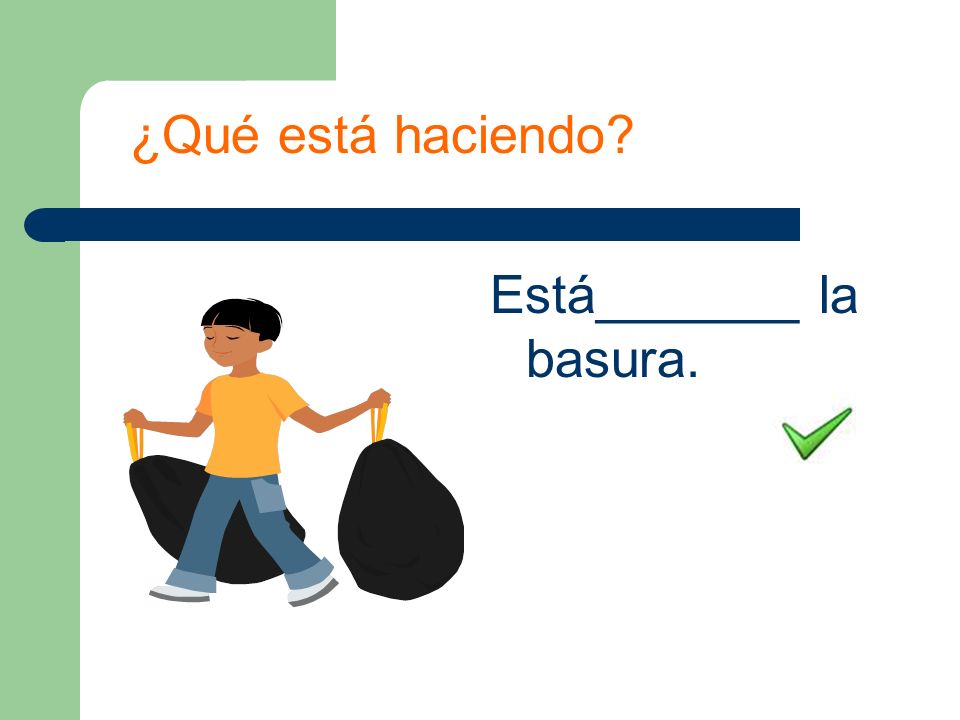 ¿Qué está haciendo?

Está________ la basura.